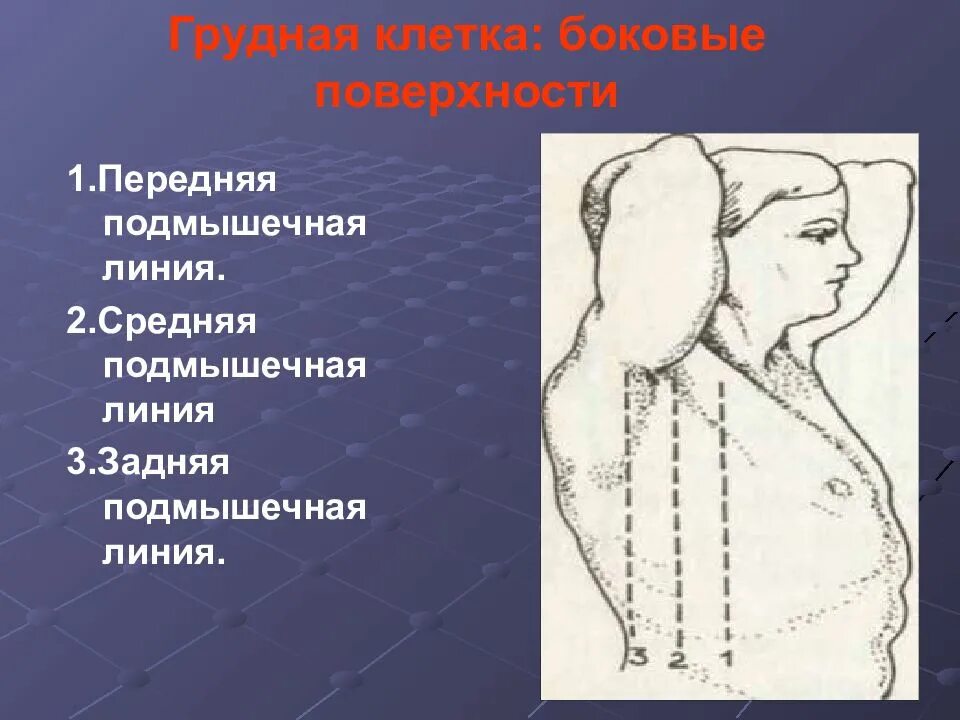 Грудная клетка: боковые поверхности

1.Передняя подмышечная линия.

2.Средняя подмышечная линия

3.Задняя подмышечная линия.

3 2 1